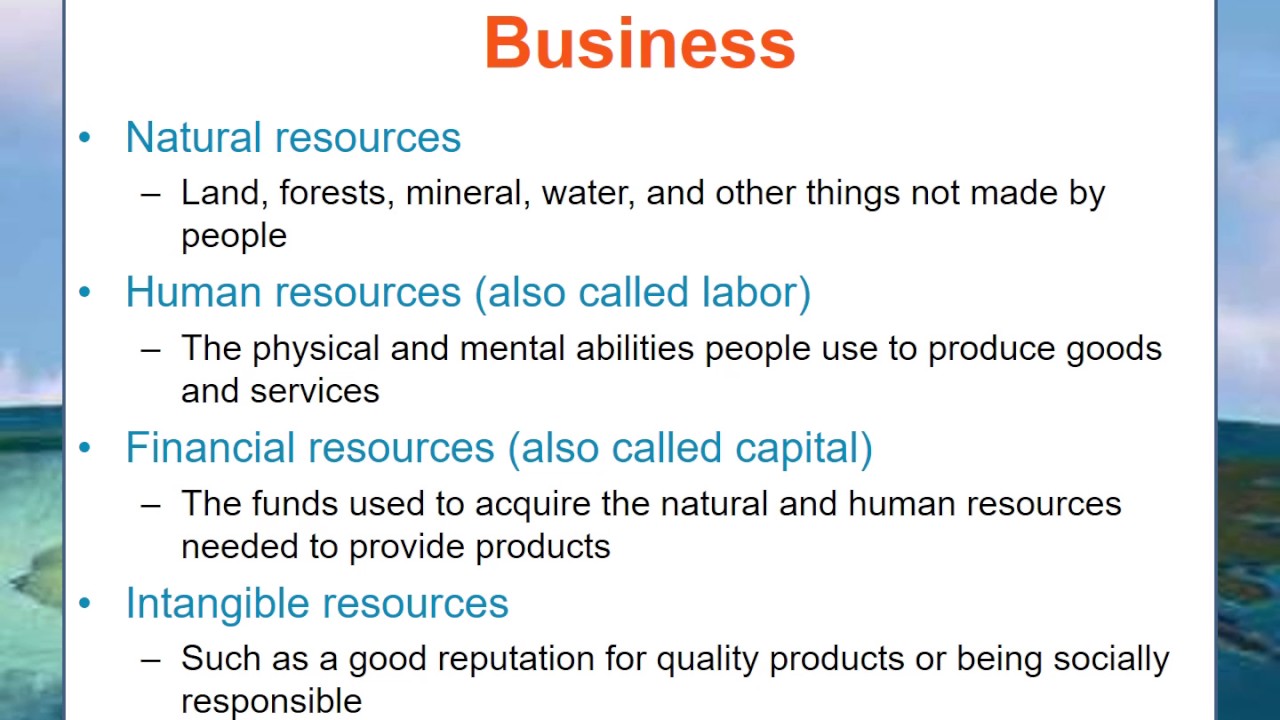 Business

• Natural resources
– Land, forests, mineral, water, and other things not made by people

• Human resources (also called labor)
– The physical and mental abilities people use to produce goods and services

• Financial resources (also called capital)
– The funds used to acquire the natural and human resources needed to provide products

• Intangible resources
– Such as a good reputation for quality products or being socially responsible